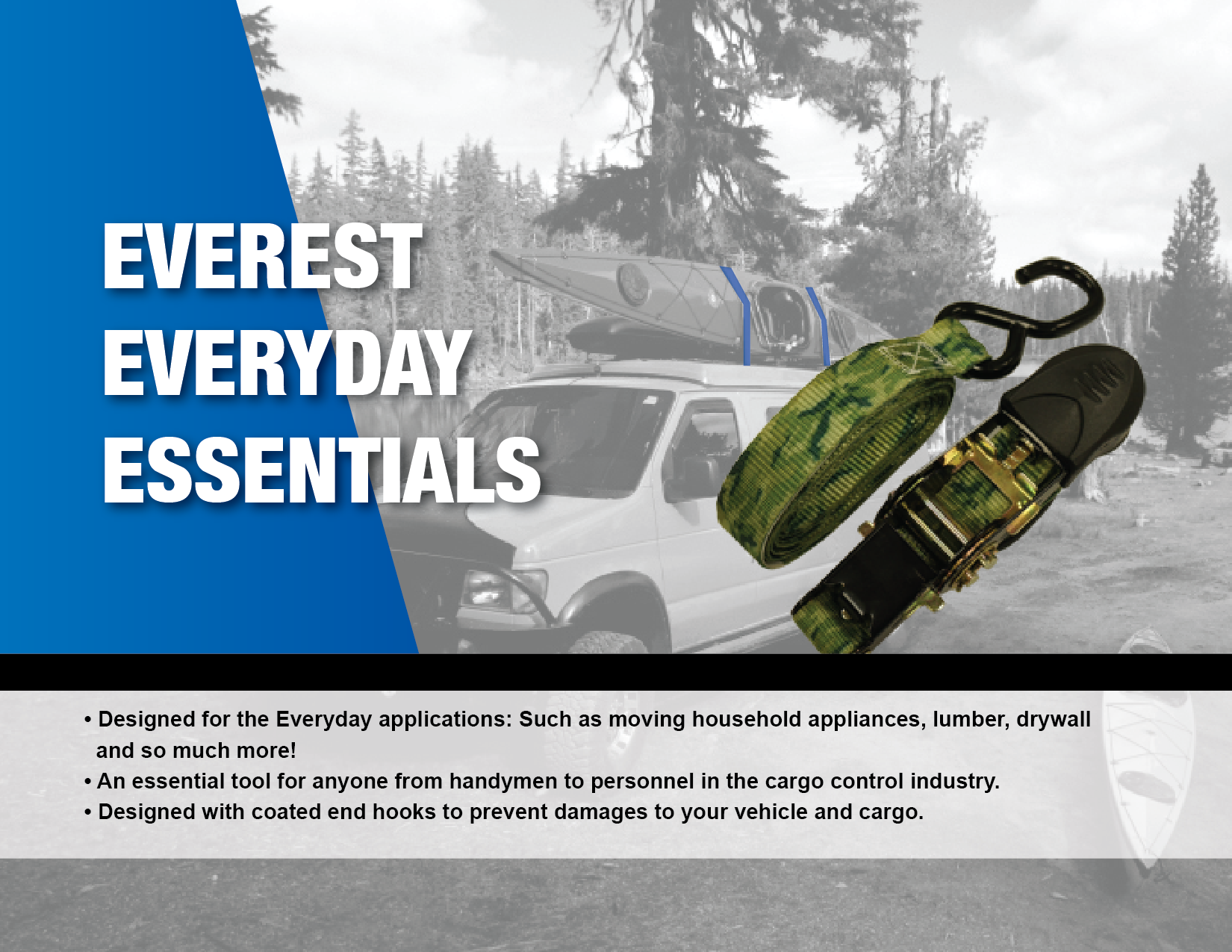 EVEREST
EVERYDAY
ESSENTIALS

• Designed for the Everyday applications: Such as moving household appliances, lumber, drywall and so much more!
• An essential tool for anyone from handymen to personnel in the cargo control industry.
• Designed with coated end hooks to prevent damages to your vehicle and cargo.